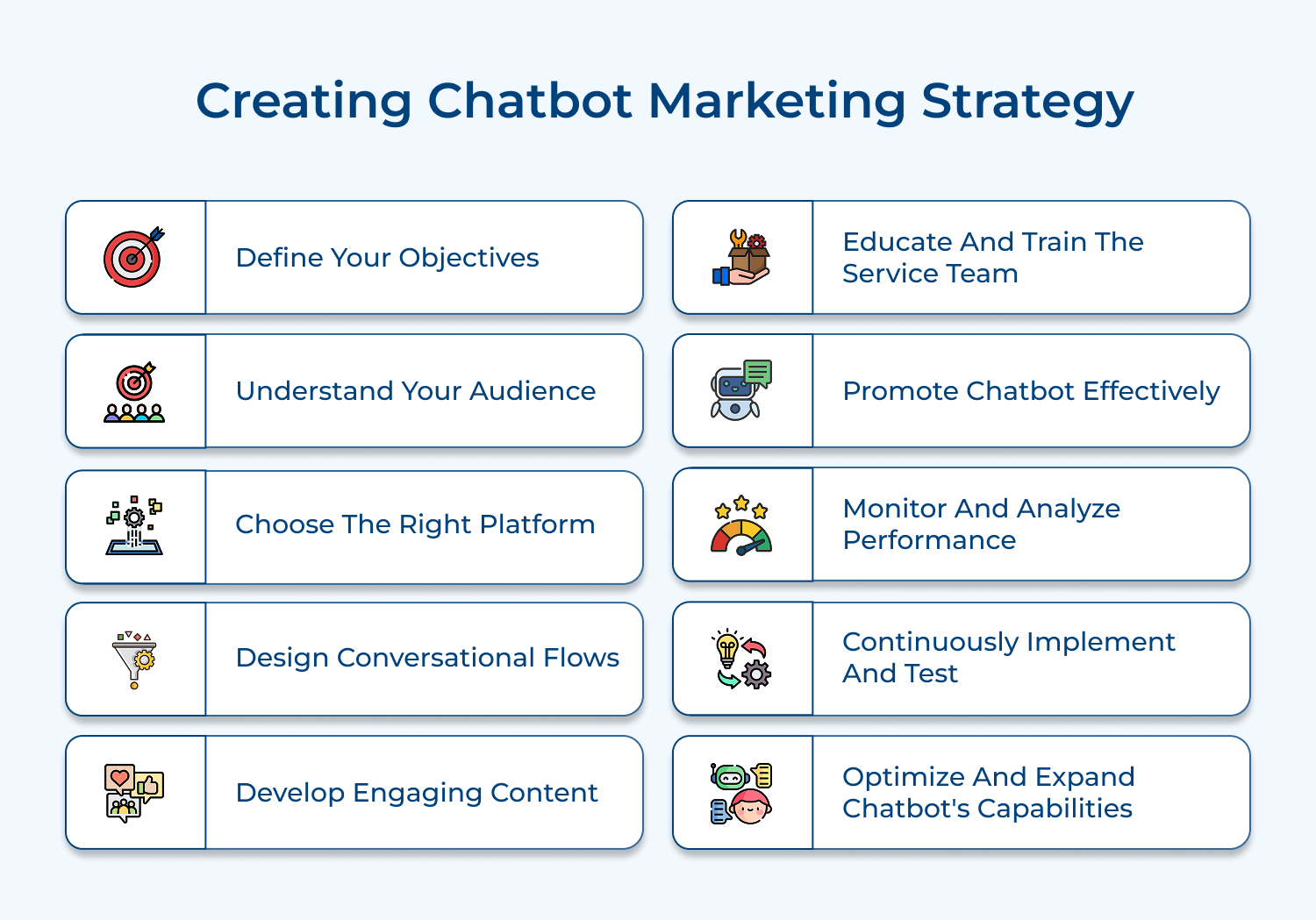 Creating Chatbot Marketing Strategy

Define Your Objectives

Understand Your Audience

Choose The Right Platform

Design Conversational Flows

Develop Engaging Content

Educate And Train The Service Team

Promote Chatbot Effectively

Monitor And Analyze Performance

Continuously Implement And Test

Optimize And Expand Chatbot's Capabilities